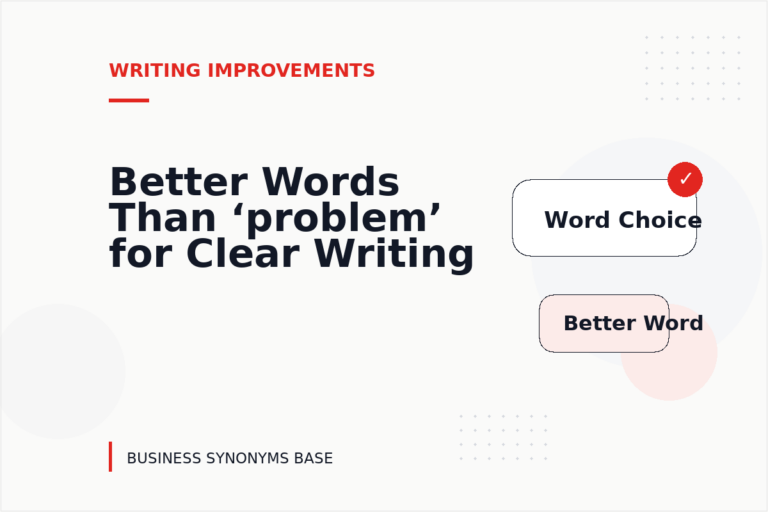 WRITING IMPROVEMENTS

Better Words Than ‘problem’ for Clear Writing

✓

Word Choice

Better Word

BUSINESS SYNONYMS BASE